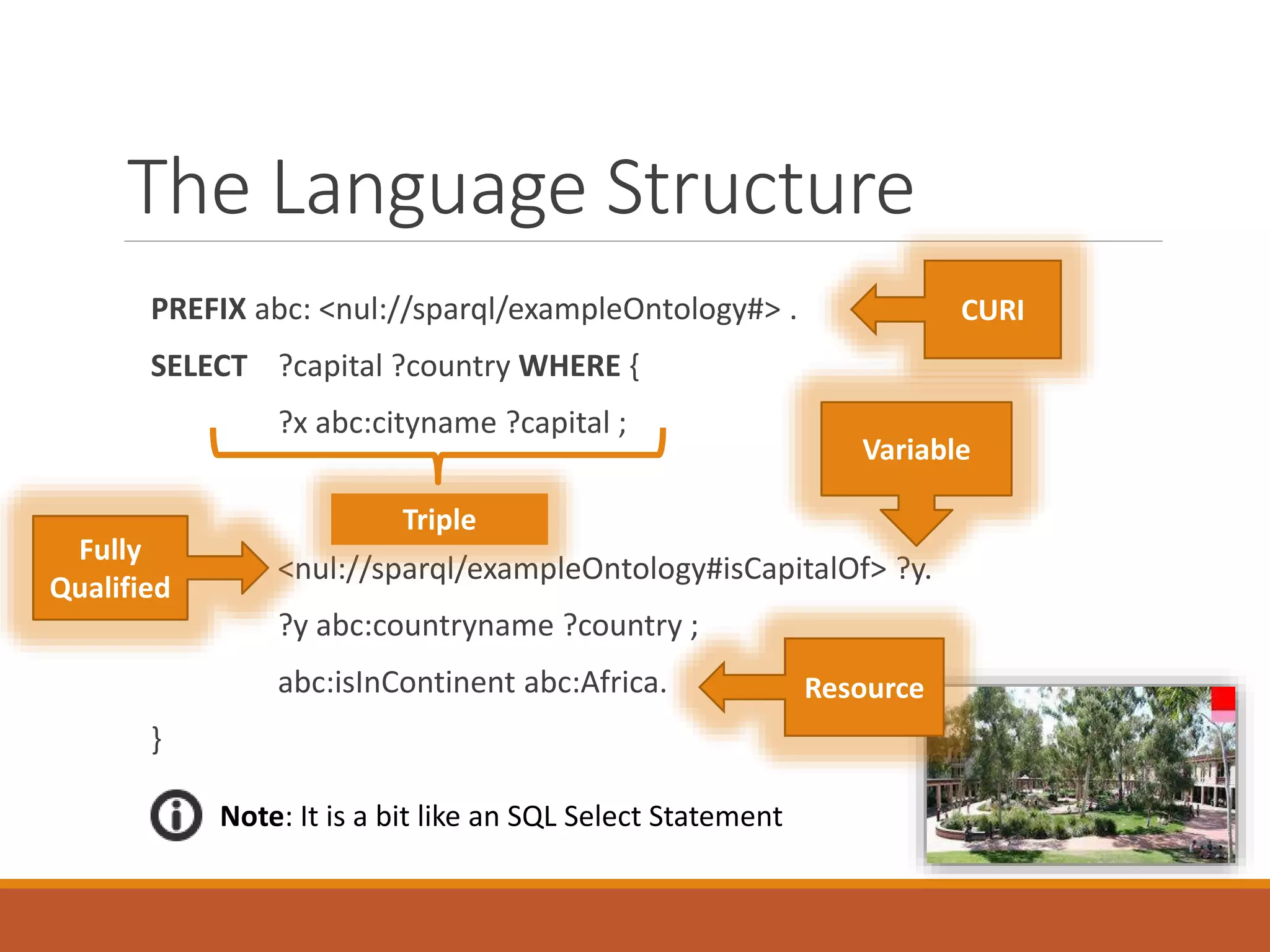 The Language Structure

PREFIX abc: <nul://sparql/exampleOntology#> .

CURI

SELECT ?capital ?country WHERE {

?x abc:cityname ?capital ;

Variable

Triple

Fully Qualified

<nul://sparql/exampleOntology#isCapitalOf> ?y.

?y abc:countryname ?country ;

abc:isInContinent abc:Africa.

Resource

}

Note: It is a bit like an SQL Select Statement